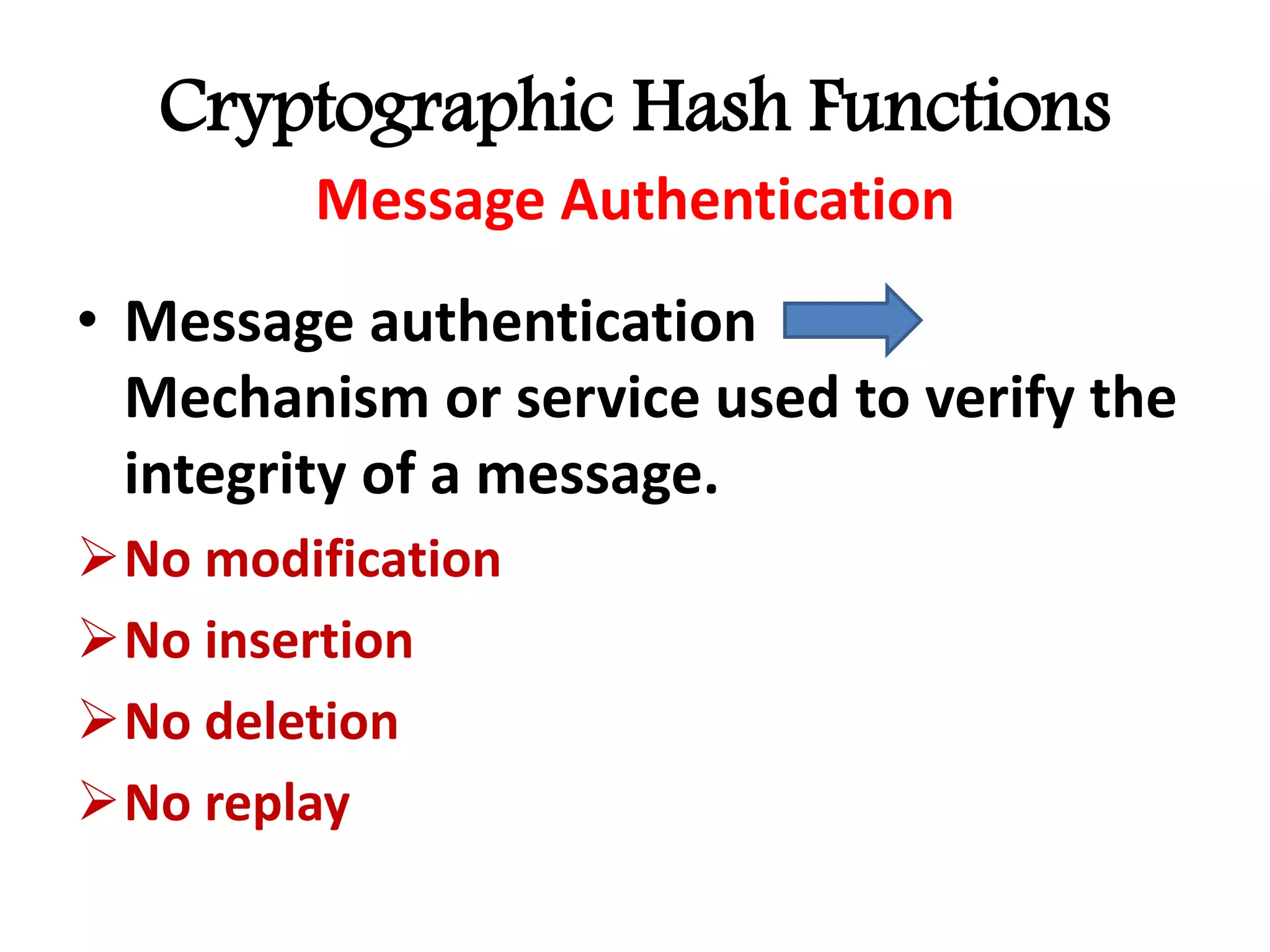 Cryptographic Hash Functions
Message Authentication

• Message authentication Mechanism or service used to verify the integrity of a message.

➢ No modification
➢ No insertion
➢ No deletion
➢ No replay